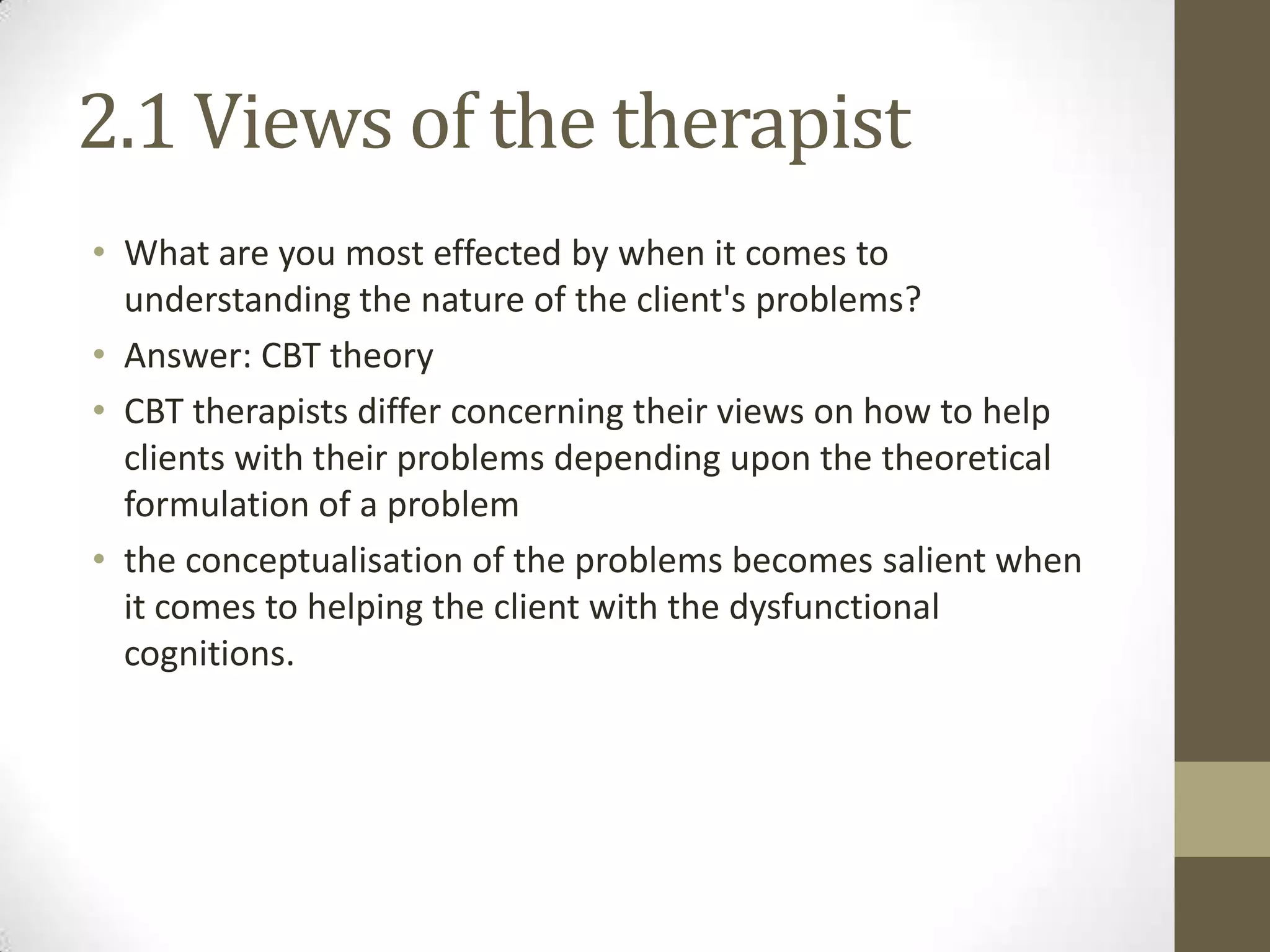 2.1 Views of the therapist

• What are you most effected by when it comes to understanding the nature of the client's problems?
• Answer: CBT theory
• CBT therapists differ concerning their views on how to help clients with their problems depending upon the theoretical formulation of a problem
• the conceptualisation of the problems becomes salient when it comes to helping the client with the dysfunctional cognitions.